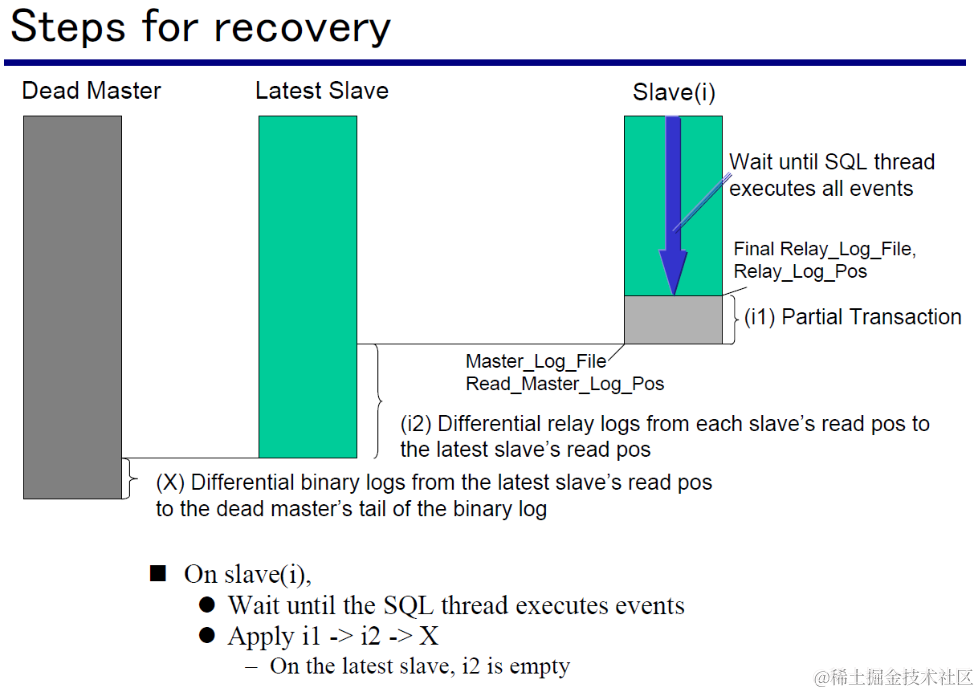 Steps for recovery

Dead Master

Latest Slave

Slave(i)

Wait until SQL thread executes all events

Final Relay_Log_File, Relay_Log_Pos

(i1) Partial Transaction

Master_Log_File
Read_Master_Log_Pos

(i2) Differential relay logs from each slave's read pos to the latest slave's read pos

(X) Differential binary logs from the latest slave's read pos to the dead master's tail of the binary log

■ On slave(i),
● Wait until the SQL thread executes events
● Apply i1 -> i2 -> X
– On the latest slave, i2 is empty

@稀土掘金技术社区